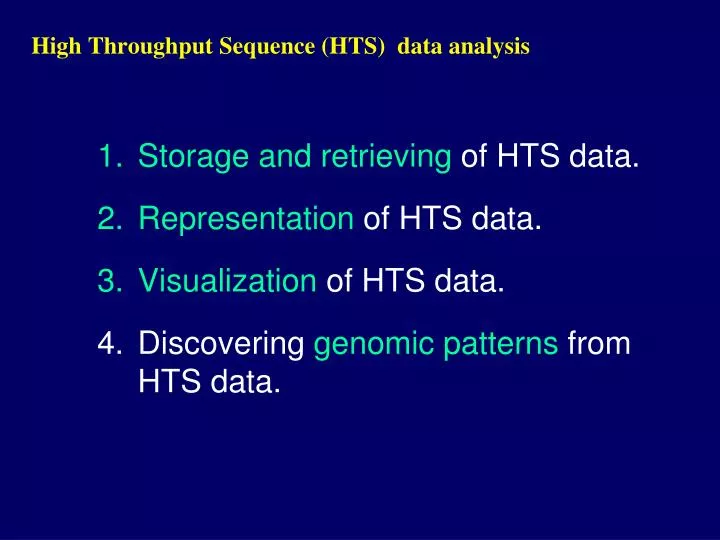 High Throughput Sequence (HTS) data analysis

1. Storage and retrieving of HTS data.
2. Representation of HTS data.
3. Visualization of HTS data.
4. Discovering genomic patterns from HTS data.